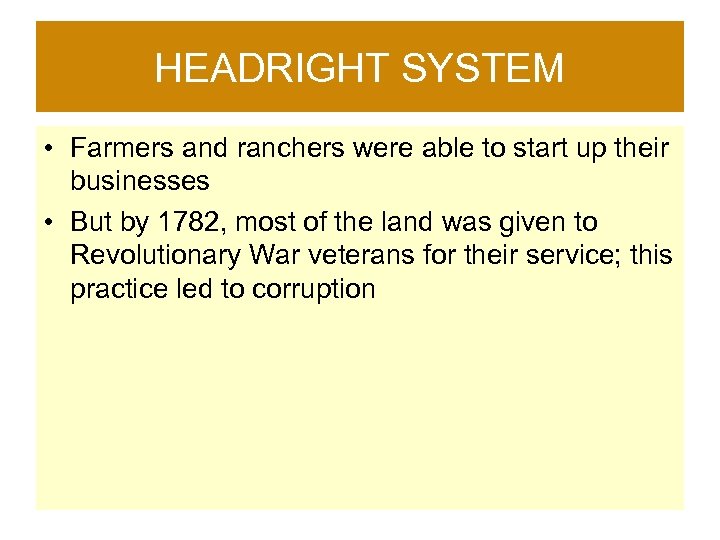 HEADRIGHT SYSTEM

• Farmers and ranchers were able to start up their businesses

• But by 1782, most of the land was given to Revolutionary War veterans for their service; this practice led to corruption